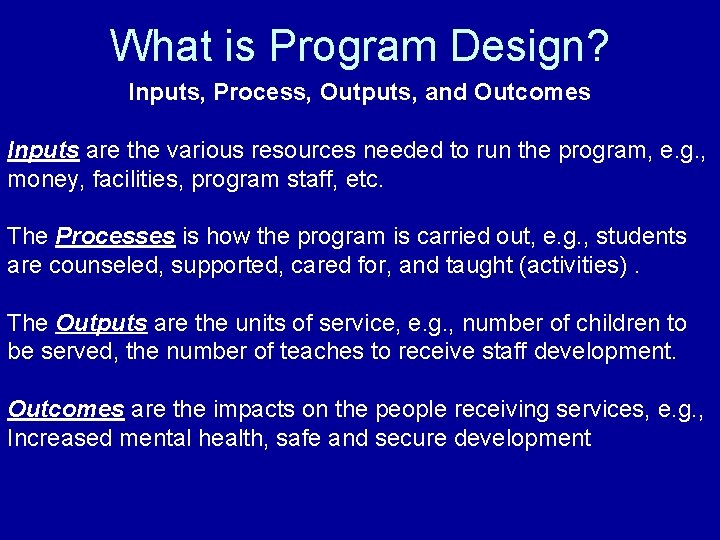 What is Program Design?

Inputs, Process, Outputs, and Outcomes

Inputs are the various resources needed to run the program, e.g., money, facilities, program staff, etc.

The Processes is how the program is carried out, e.g., students are counseled, supported, cared for, and taught (activities) .

The Outputs are the units of service, e.g., number of children to be served, the number of teaches to receive staff development.

Outcomes are the impacts on the people receiving services, e.g., Increased mental health, safe and secure development